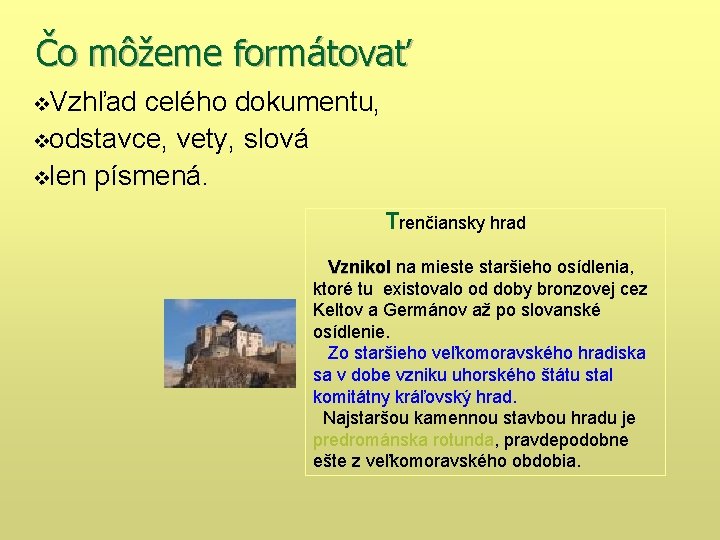 Čo môžeme formátovať

❖Vzhľad celého dokumentu,
❖odstavce, vety, slová
❖len písmená.

Trenčiansky hrad

Vznikol na mieste staršieho osídlenia, ktoré tu existovalo od doby bronzovej cez Keltov a Germánov až po slovanské osídlenie.
Zo staršieho veľkomoravského hradiska sa v dobe vzniku uhorského štátu stal komitátny kráľovský hrad.
Najstaršou kamennou stavbou hradu je predrománska rotunda, pravdepodobne ešte z veľkomoravského obdobia.